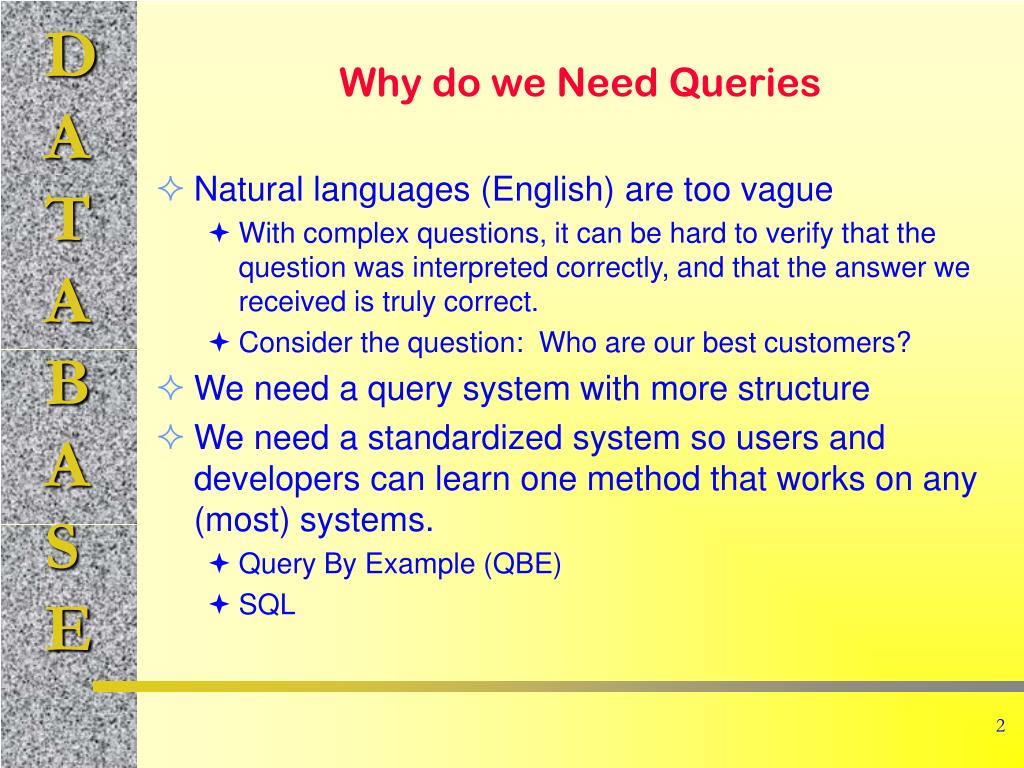 D
A
T
A
B
A
S
E

Why do we Need Queries

✧ Natural languages (English) are too vague
✦ With complex questions, it can be hard to verify that the question was interpreted correctly, and that the answer we received is truly correct.
✦ Consider the question: Who are our best customers?
✧ We need a query system with more structure
✧ We need a standardized system so users and developers can learn one method that works on any (most) systems.
✦ Query By Example (QBE)
✦ SQL

2